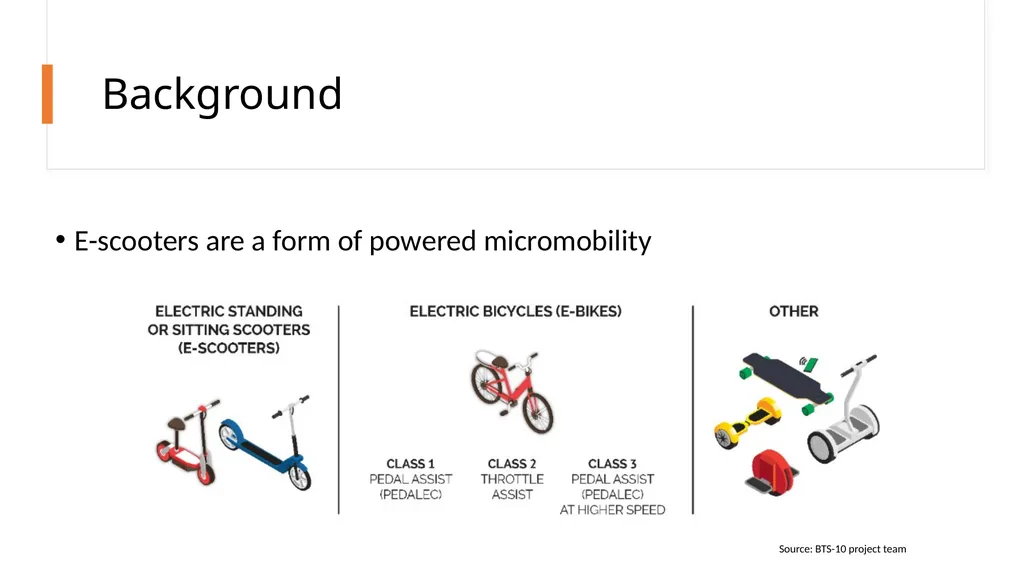 Background

• E-scooters are a form of powered micromobility

ELECTRIC STANDING OR SITTING SCOOTERS (E-SCOOTERS)

ELECTRIC BICYCLES (E-BIKES)

CLASS 1 PEDAL ASSIST (PEDALEC)

CLASS 2 THROTTLE ASSIST

CLASS 3 PEDAL ASSIST (PEDALEC) AT HIGHER SPEED

OTHER

Source: BTS-10 project team